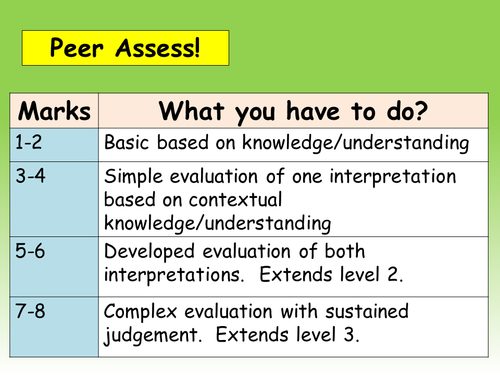 Peer Assess!

| Marks | What you have to do? |
|---|---|
| 1-2 | Basic based on knowledge/understanding |
| 3-4 | Simple evaluation of one interpretation based on contextual knowledge/understanding |
| 5-6 | Developed evaluation of both interpretations. Extends level 2. |
| 7-8 | Complex evaluation with sustained judgement. Extends level 3. |